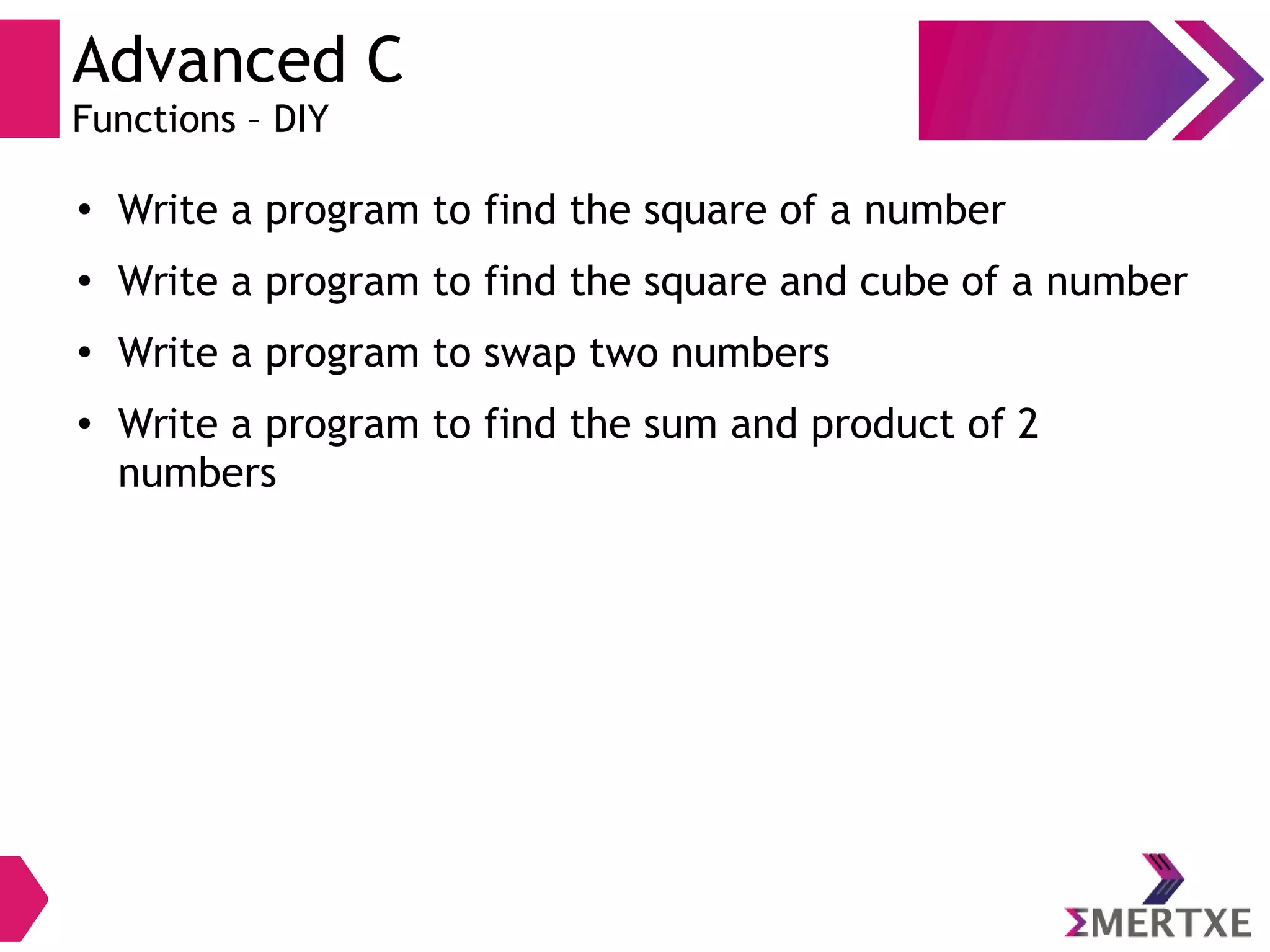 Advanced C
Functions – DIY

• Write a program to find the square of a number
• Write a program to find the square and cube of a number
• Write a program to swap two numbers
• Write a program to find the sum and product of 2 numbers

ΣMERTXE